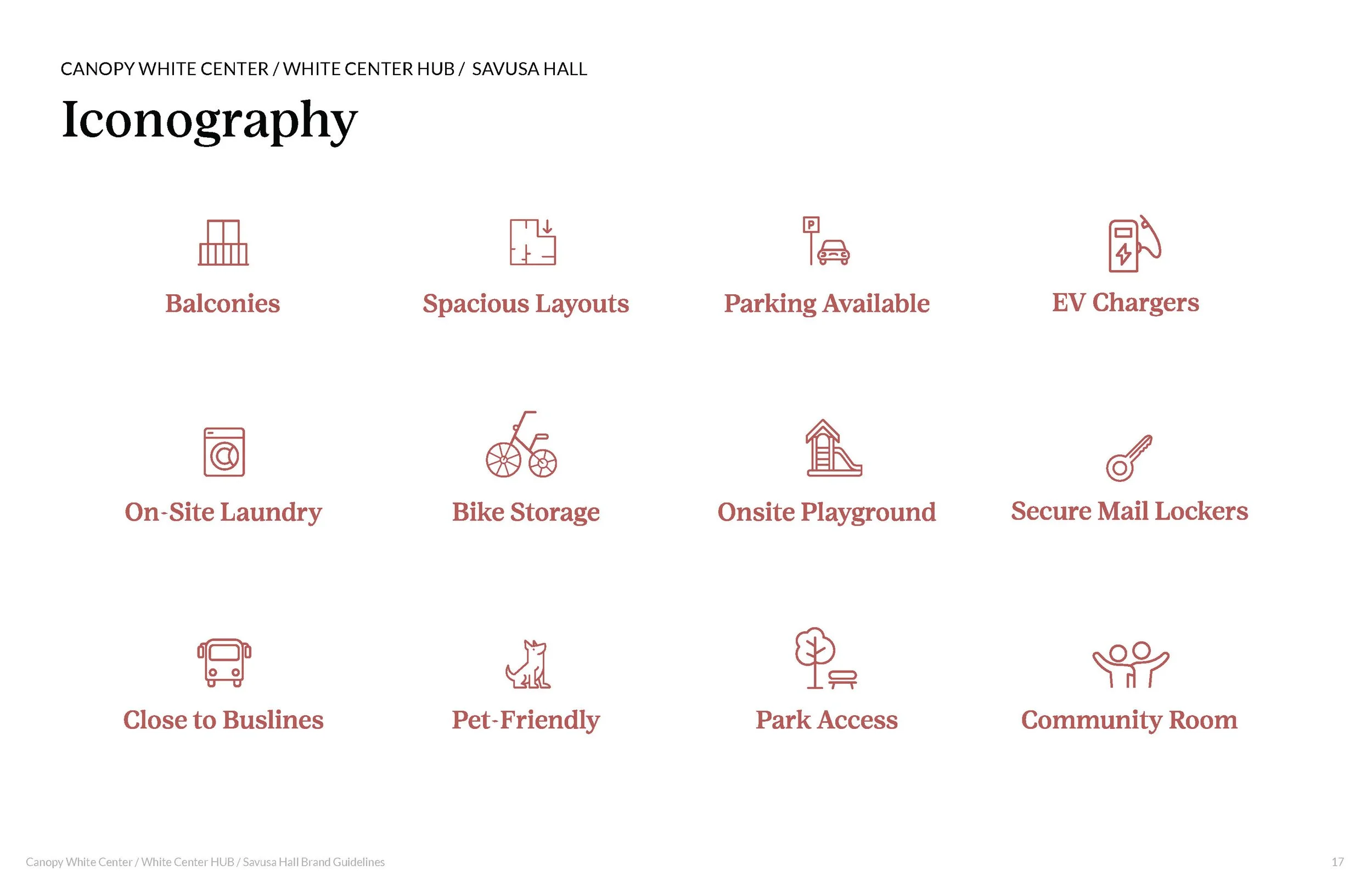 CANOPY WHITE CENTER / WHITE CENTER HUB / SAVUSA HALL

Iconography

P

Balconies

Spacious Layouts

Parking Available

EV Chargers

On-Site Laundry

Bike Storage

Onsite Playground

Secure Mail Lockers

Close to Buslines

Pet-Friendly

Park Access

Community Room

Canopy White Center / White Center HUB / Savusa Hall Brand Guidelines

17